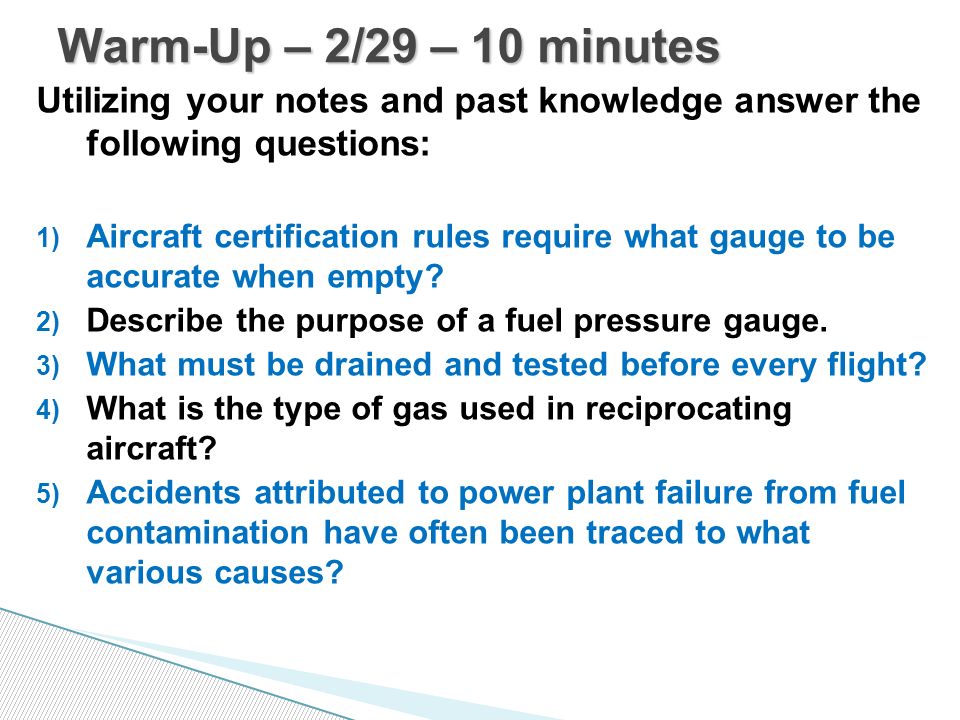 Warm-Up – 2/29 – 10 minutes

Utilizing your notes and past knowledge answer the following questions:

1) Aircraft certification rules require what gauge to be accurate when empty?
2) Describe the purpose of a fuel pressure gauge.
3) What must be drained and tested before every flight?
4) What is the type of gas used in reciprocating aircraft?
5) Accidents attributed to power plant failure from fuel contamination have often been traced to what various causes?